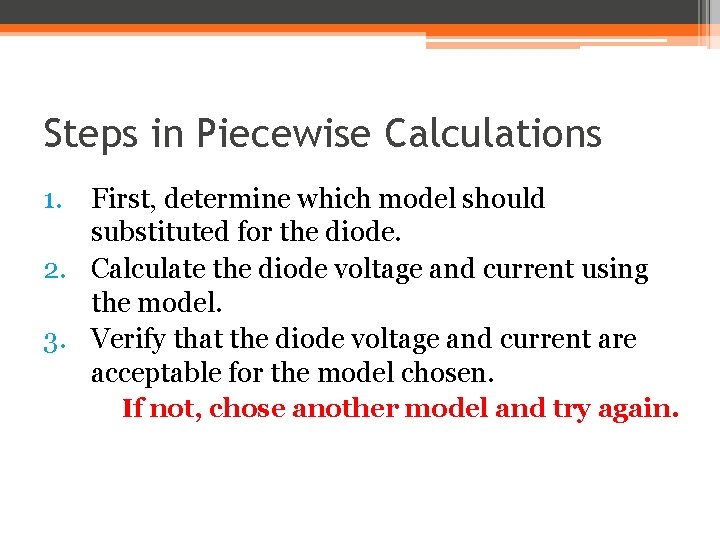 Steps in Piecewise Calculations

1. First, determine which model should substituted for the diode.
2. Calculate the diode voltage and current using the model.
3. Verify that the diode voltage and current are acceptable for the model chosen.

If not, chose another model and try again.